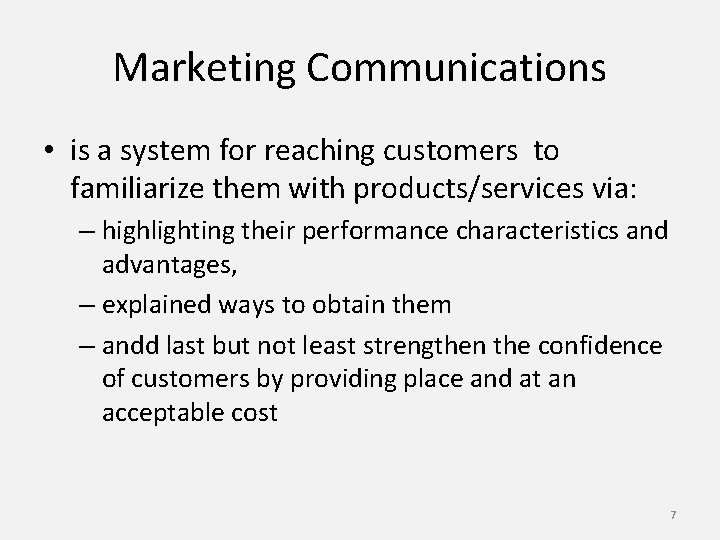 Marketing Communications

• is a system for reaching customers to familiarize them with products/services via:

– highlighting their performance characteristics and advantages,

– explained ways to obtain them

– andd last but not least strengthen the confidence of customers by providing place and at an acceptable cost

7